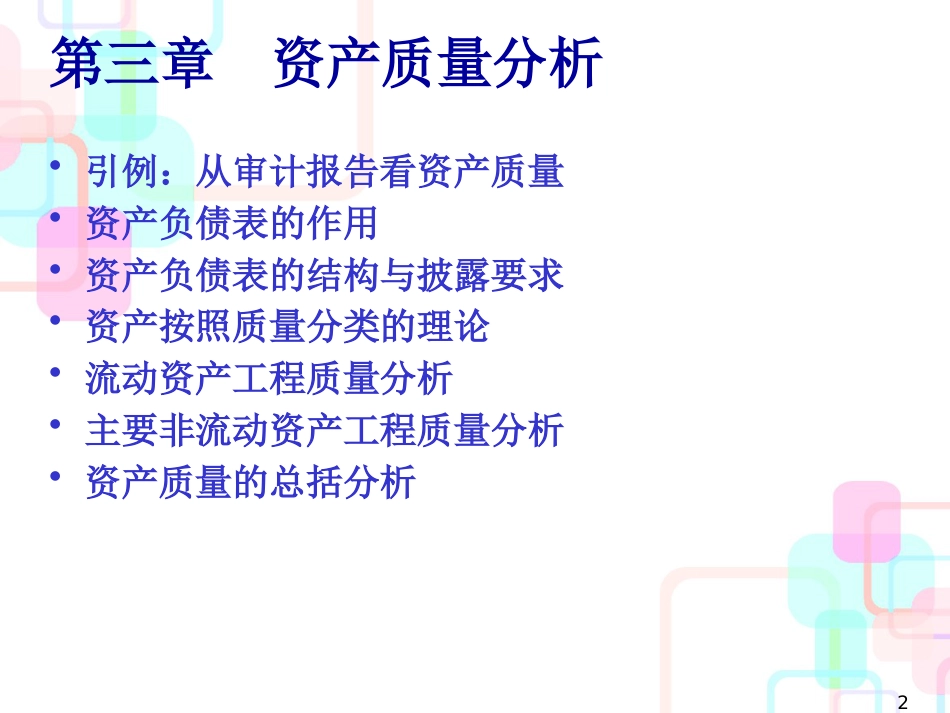 第三章　资产质量分析

• 引例：从审计报告看资产质量
• 资产负债表的作用
• 资产负债表的结构与披露要求
• 资产按照质量分类的理论
• 流动资产工程质量分析
• 主要非流动资产工程质量分析
• 资产质量的总括分析

2